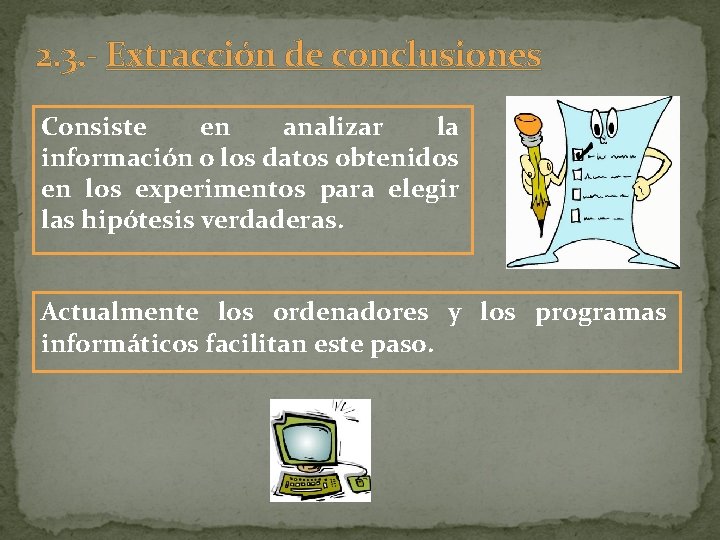 2.3.- Extracción de conclusiones

Consiste en analizar la información o los datos obtenidos en los experimentos para elegir las hipótesis verdaderas.

Actualmente los ordenadores y los programas informáticos facilitan este paso.